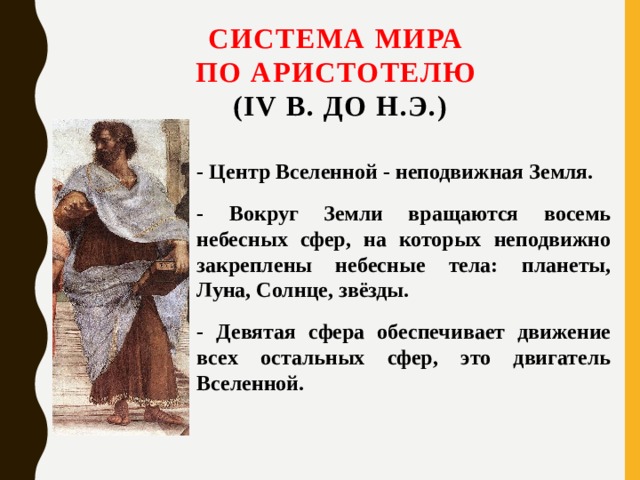 СИСТЕМА МИРА
ПО АРИСТОТЕЛЮ
(IV В. ДО Н.Э.)

- Центр Вселенной - неподвижная Земля.

- Вокруг Земли вращаются восемь небесных сфер, на которых неподвижно закреплены небесные тела: планеты, Луна, Солнце, звёзды.

- Девятая сфера обеспечивает движение всех остальных сфер, это двигатель Вселенной.